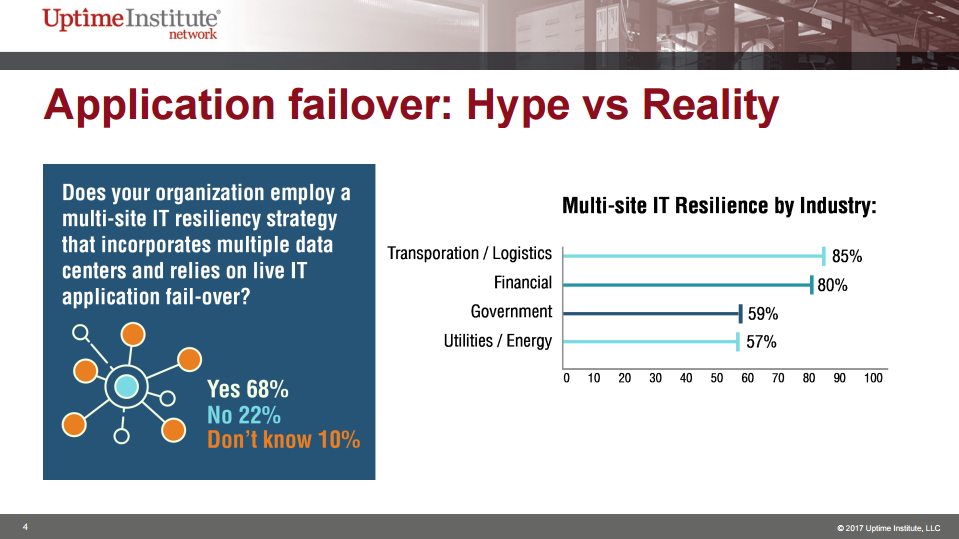 Uptime Institute®
network

Application failover: Hype vs Reality

Does your organization employ a multi-site IT resiliency strategy that incorporates multiple data centers and relies on live IT application fail-over?

Yes 68%
No 22%
Don't know 10%

Multi-site IT Resilience by Industry:

Transporation / Logistics 85%
Financial 80%
Government 59%
Utilities / Energy 57%

0 10 20 30 40 50 60 70 80 90 100

4

© 2017 Uptime Institute, LLC